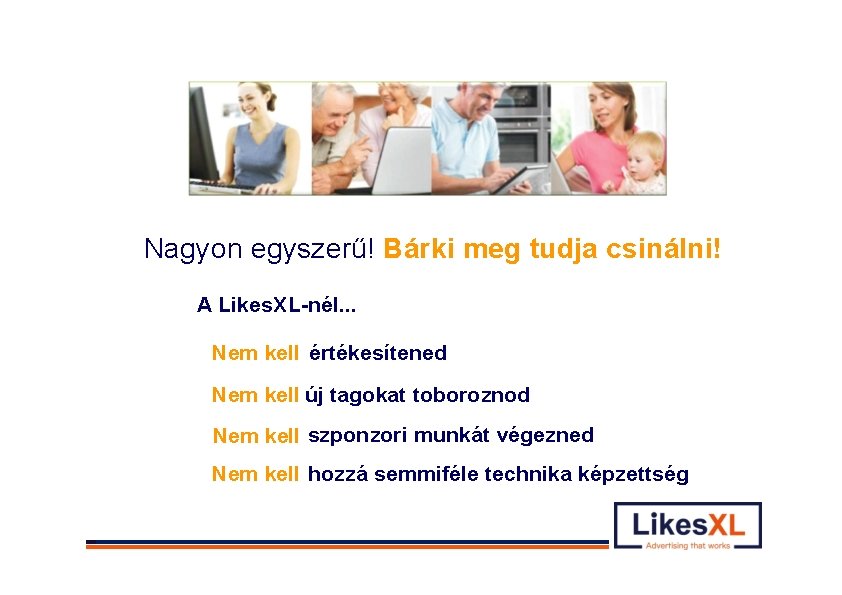 Nagyon egyszerű! Bárki meg tudja csinálni!

A LikesXL-nél...

Nem kell értékesítened

Nem kell új tagokat toboroznod

Nem kell szponzori munkát végezned

Nem kell hozzá semmiféle technika képzettség

LikesXL
Advertising that works